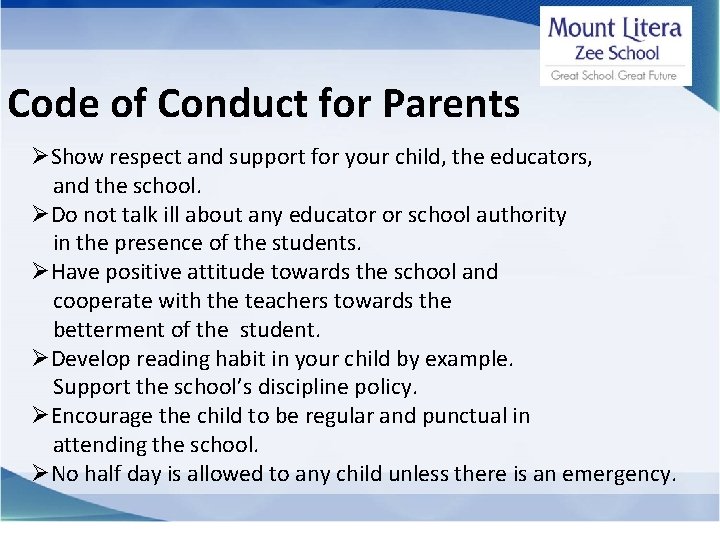 Mount Litera
Zee School
Great School. Great Future

Code of Conduct for Parents

➢Show respect and support for your child, the educators, and the school.
➢Do not talk ill about any educator or school authority in the presence of the students.
➢Have positive attitude towards the school and cooperate with the teachers towards the betterment of the student.
➢Develop reading habit in your child by example. Support the school's discipline policy.
➢Encourage the child to be regular and punctual in attending the school.
➢No half day is allowed to any child unless there is an emergency.